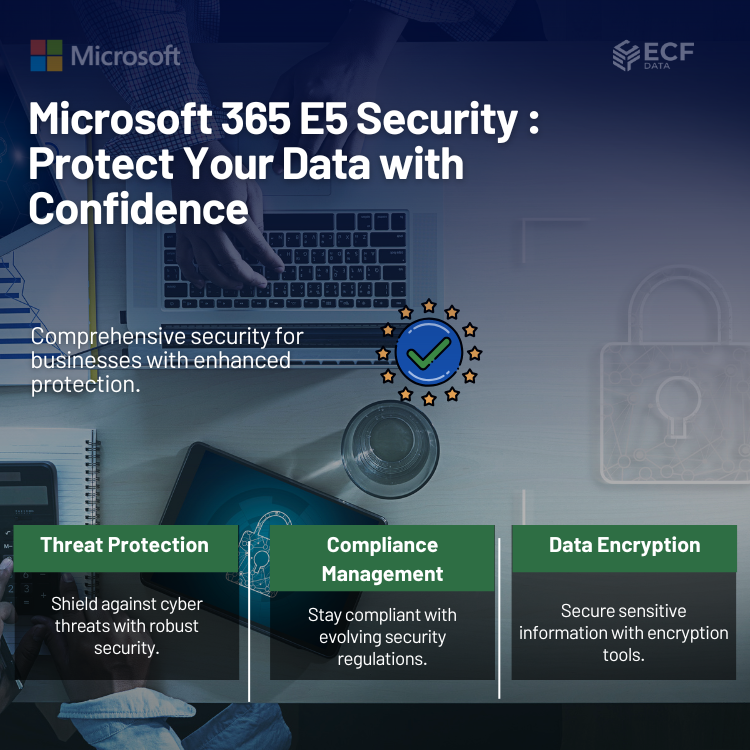 Microsoft

ECF DATA

Microsoft 365 E5 Security : Protect Your Data with Confidence

Comprehensive security for businesses with enhanced protection.

Threat Protection

Shield against cyber threats with robust security.

Compliance Management

Stay compliant with evolving security regulations.

Data Encryption

Secure sensitive information with encryption tools.